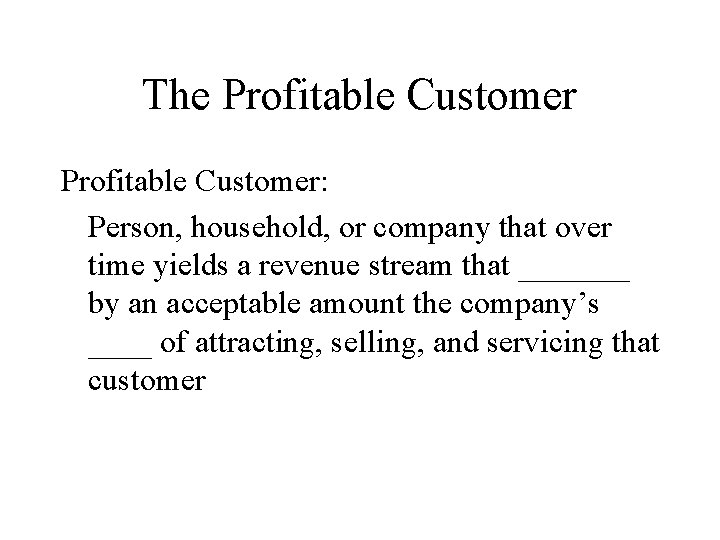 The Profitable Customer

Profitable Customer:

Person, household, or company that over time yields a revenue stream that _______ by an acceptable amount the company’s ____ of attracting, selling, and servicing that customer